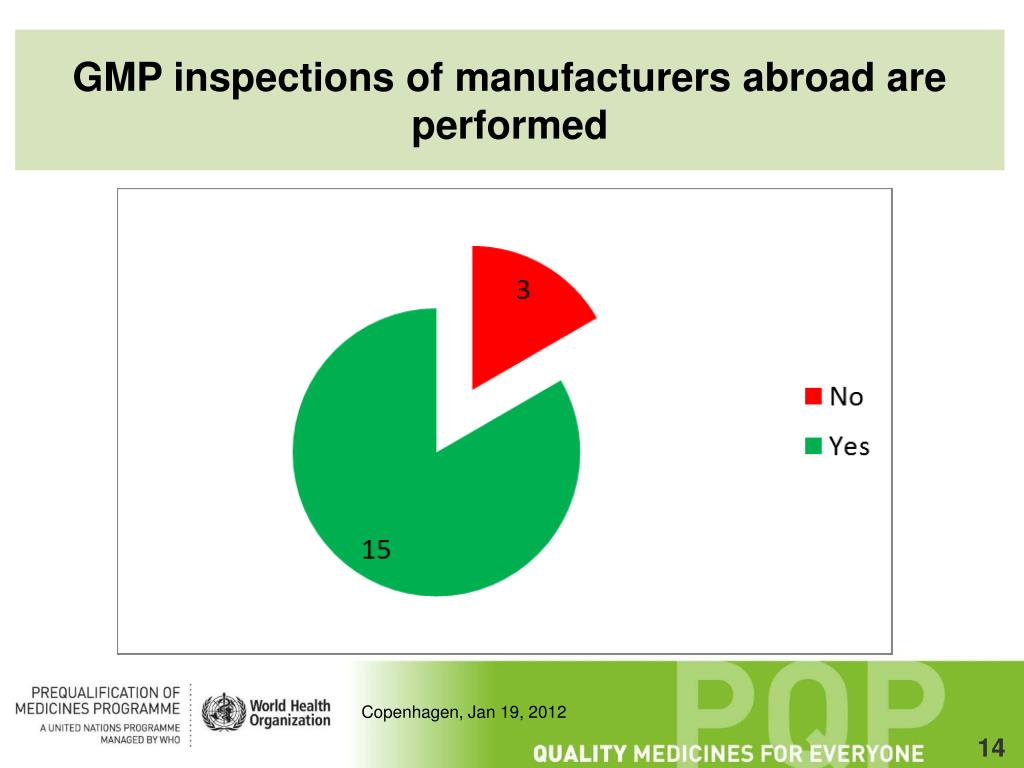 GMP inspections of manufacturers abroad are performed

3

15

No

Yes

PREQUALIFICATION OF MEDICINES PROGRAMME
A UNITED NATIONS PROGRAMME MANAGED BY WHO

World Health Organization

Copenhagen, Jan 19, 2012

PQP

QUALITY MEDICINES FOR EVERYONE

14